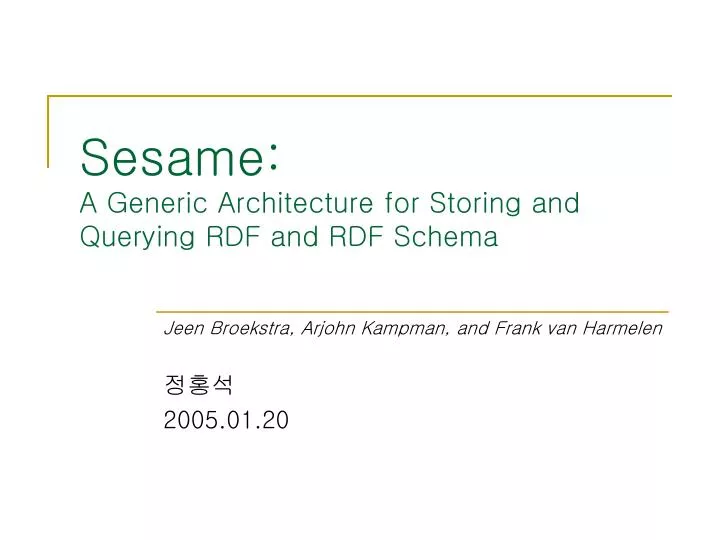 Sesame:
A Generic Architecture for Storing and Querying RDF and RDF Schema

Jeen Broekstra, Arjohn Kampman, and Frank van Harmelen

정홍석
2005.01.20